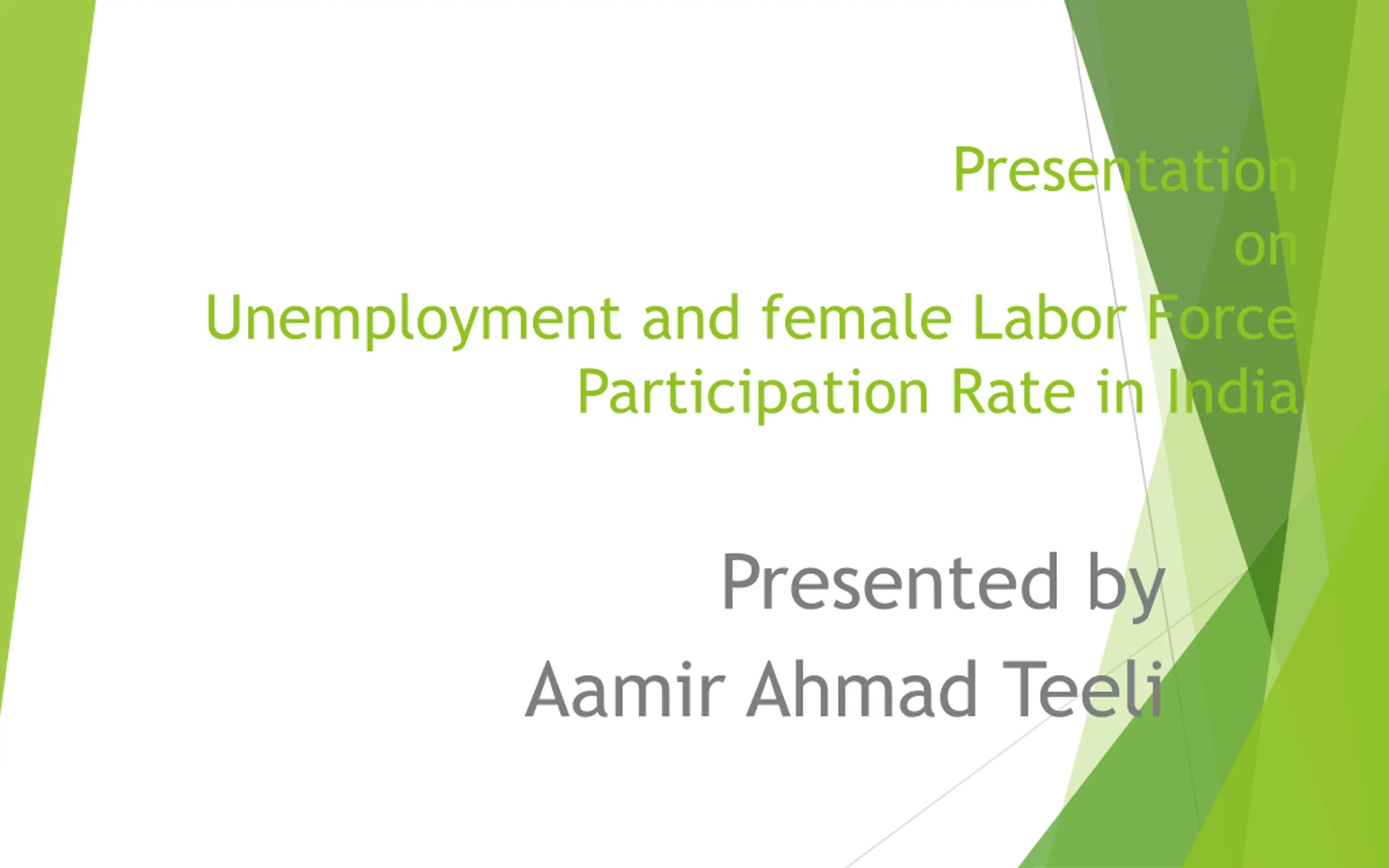 Presentation
on
Unemployment and female Labor Force Participation Rate in India

Presented by
Aamir Ahmad Teeli